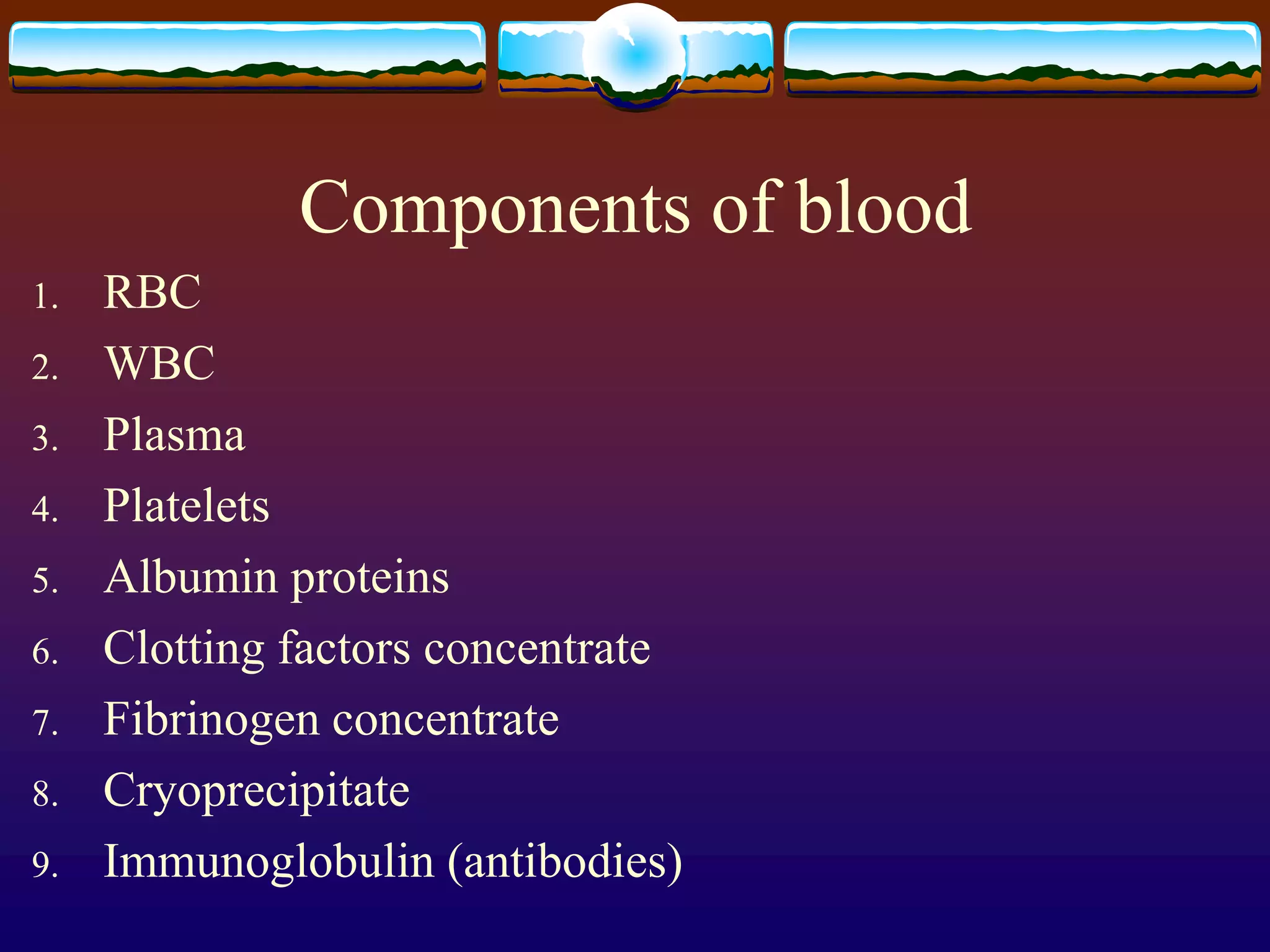 Components of blood

1. RBC
2. WBC
3. Plasma
4. Platelets
5. Albumin proteins
6. Clotting factors concentrate
7. Fibrinogen concentrate
8. Cryoprecipitate
9. Immunoglobulin (antibodies)